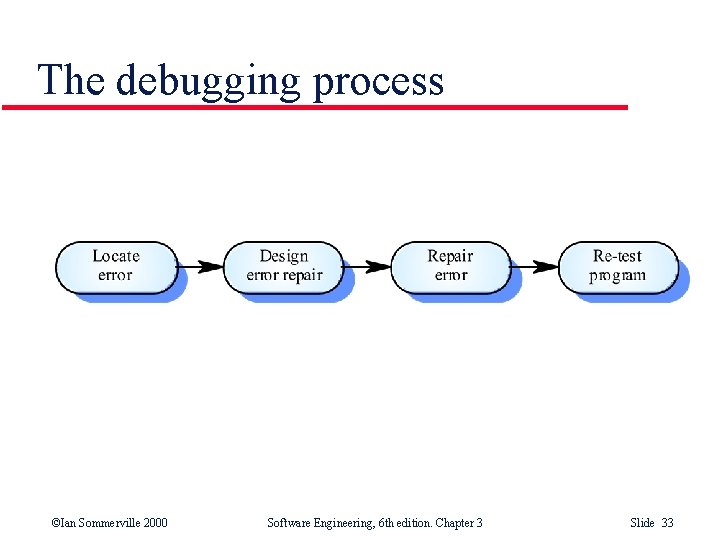 The debugging process

Locate error

Design error repair

Repair error

Re-test program

©Ian Sommerville 2000

Software Engineering, 6th edition. Chapter 3

Slide 33